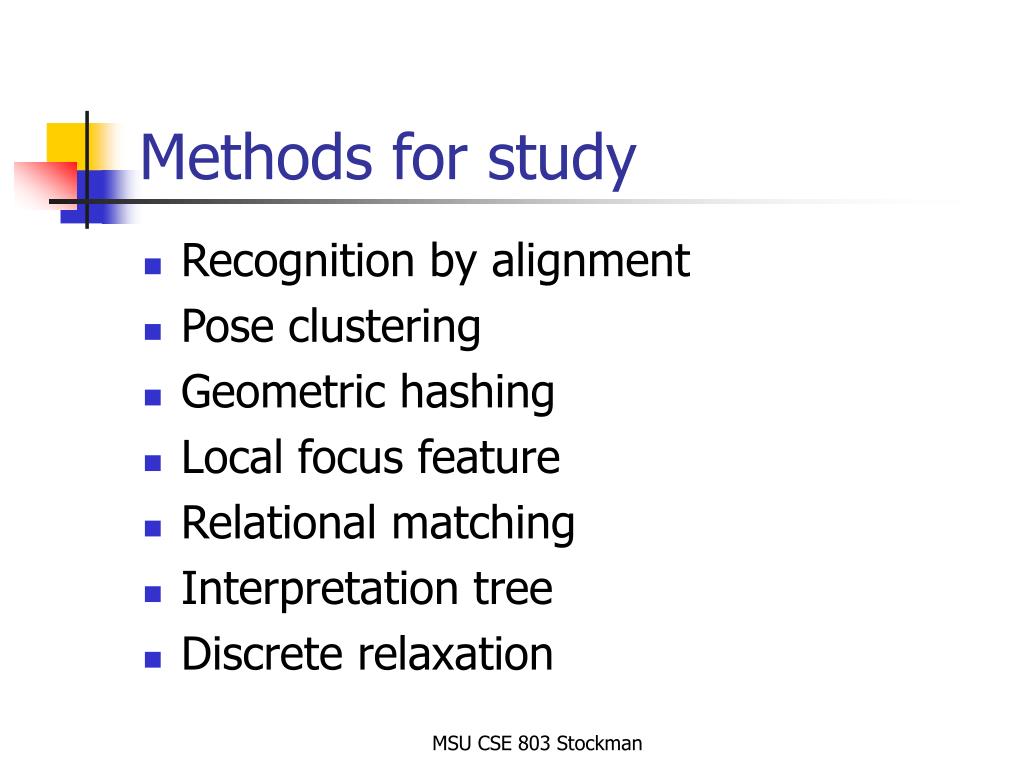 Methods for study

- Recognition by alignment
- Pose clustering
- Geometric hashing
- Local focus feature
- Relational matching
- Interpretation tree
- Discrete relaxation

MSU CSE 803 Stockman